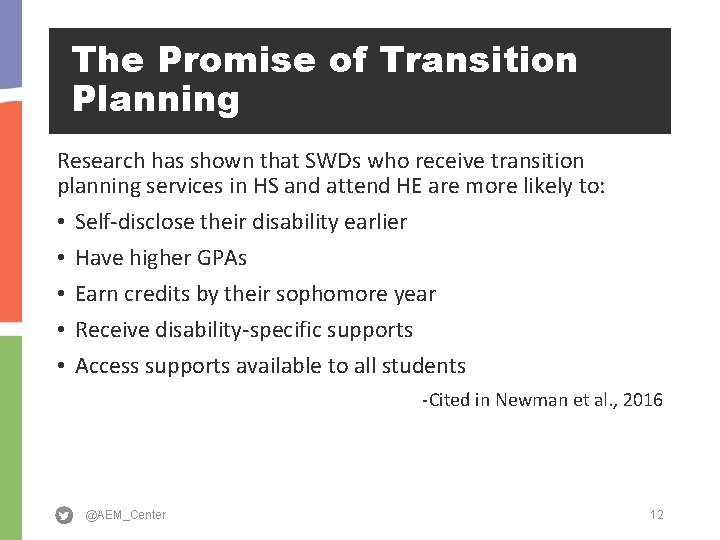 The Promise of Transition Planning

Research has shown that SWDs who receive transition planning services in HS and attend HE are more likely to:

• Self-disclose their disability earlier
• Have higher GPAs
• Earn credits by their sophomore year
• Receive disability-specific supports
• Access supports available to all students

-Cited in Newman et al., 2016

@AEM_Center

12